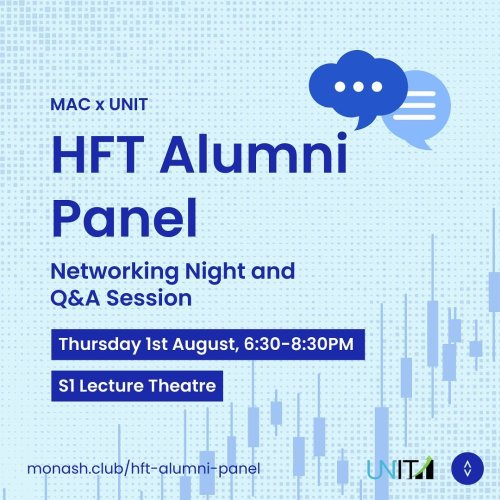 MAC x UNIT

HFT Alumni Panel

Networking Night and Q&A Session

Thursday 1st August, 6:30-8:30PM

S1 Lecture Theatre

monash.club/hft-alumni-panel

UNIT